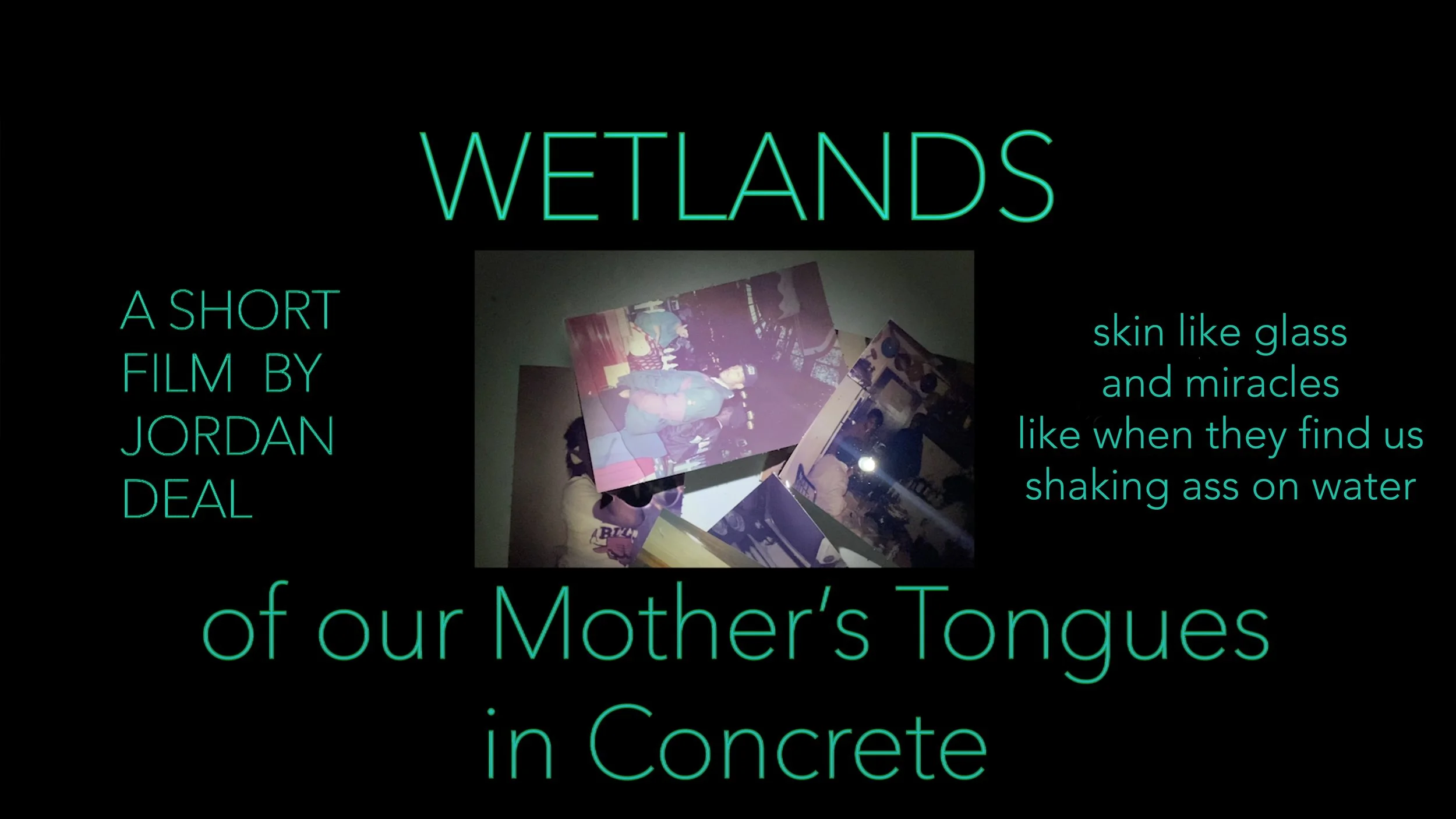 WETLANDS

A SHORT FILM BY JORDAN DEAL

skin like glass
and miracles
like when they find us
shaking ass on water

of our Mother's Tongues
in Concrete